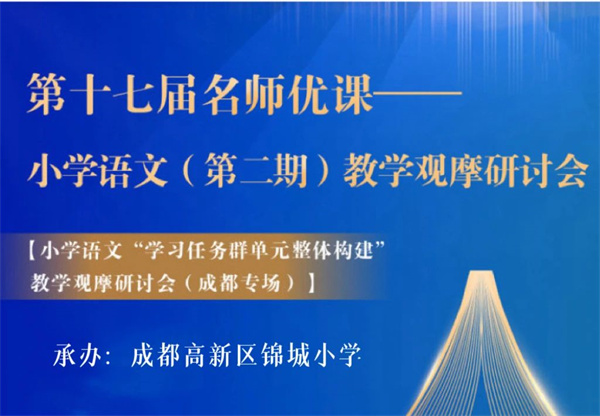 第十七届名师优课——

小学语文（第二期）教学观摩研讨会

【小学语文“学习任务群单元整体构建”教学观摩研讨会（成都专场）】

承办：成都高新区锦城小学